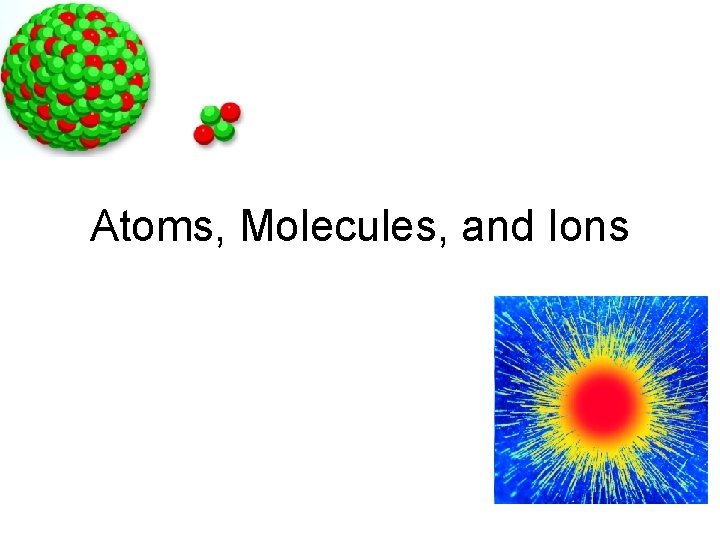 Atoms, Molecules, and Ions